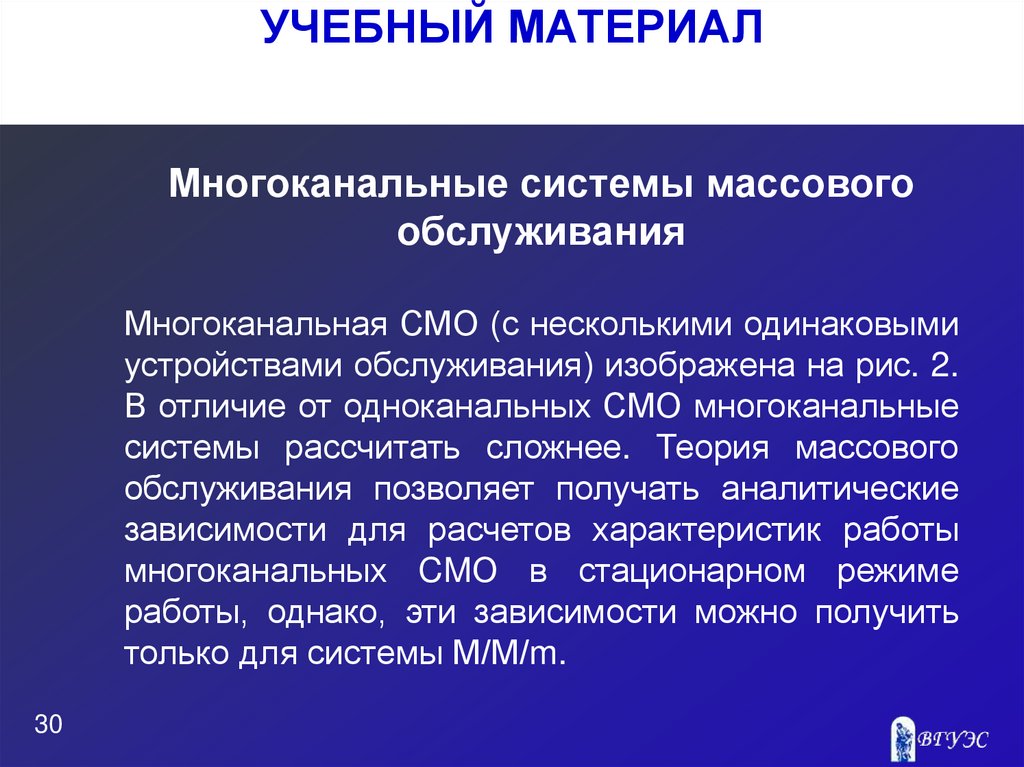 УЧЕБНЫЙ МАТЕРИАЛ

Многоканальные системы массового обслуживания

Многоканальная СМО (с несколькими одинаковыми устройствами обслуживания) изображена на рис. 2. В отличие от одноканальных СМО многоканальные системы рассчитать сложнее. Теория массового обслуживания позволяет получать аналитические зависимости для расчетов характеристик работы многоканальных СМО в стационарном режиме работы, однако, эти зависимости можно получить только для системы M/M/m.

30

ВГУЭС